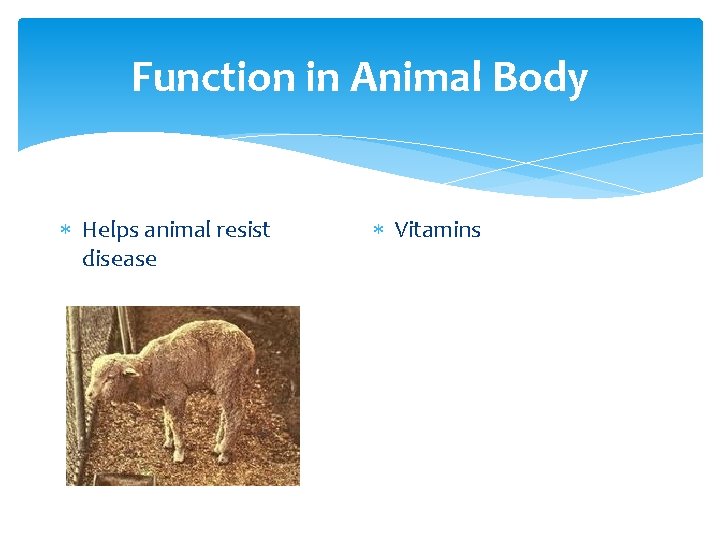 Function in Animal Body

* Helps animal resist disease

* Vitamins